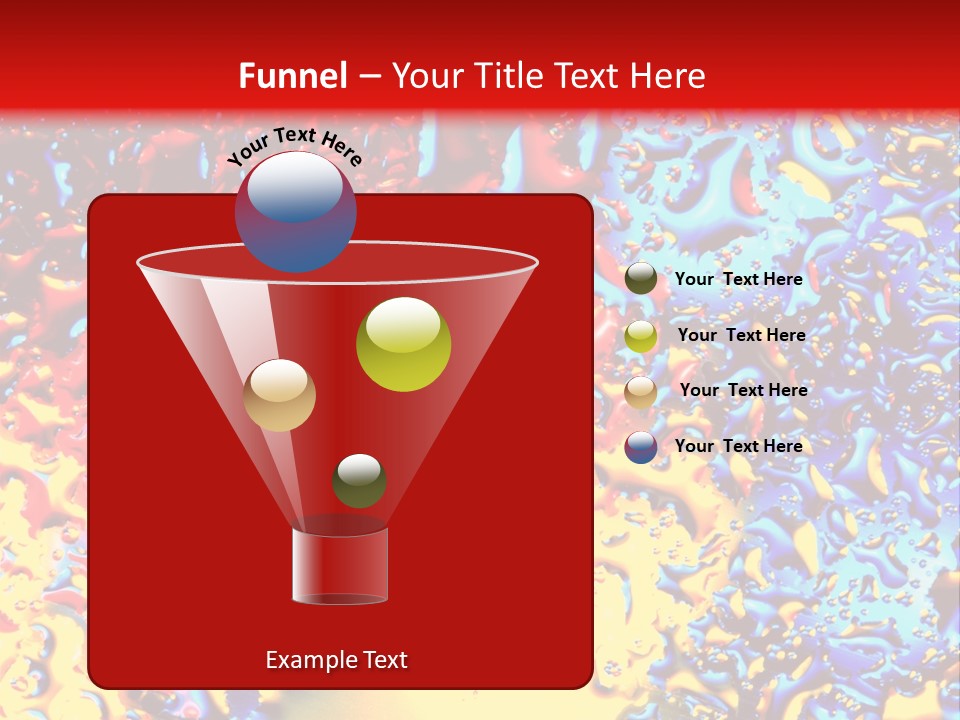 Funnel – Your Title Text Here

Your Text Here

Your Text Here

Your Text Here

Your Text Here

Your Text Here

Example Text